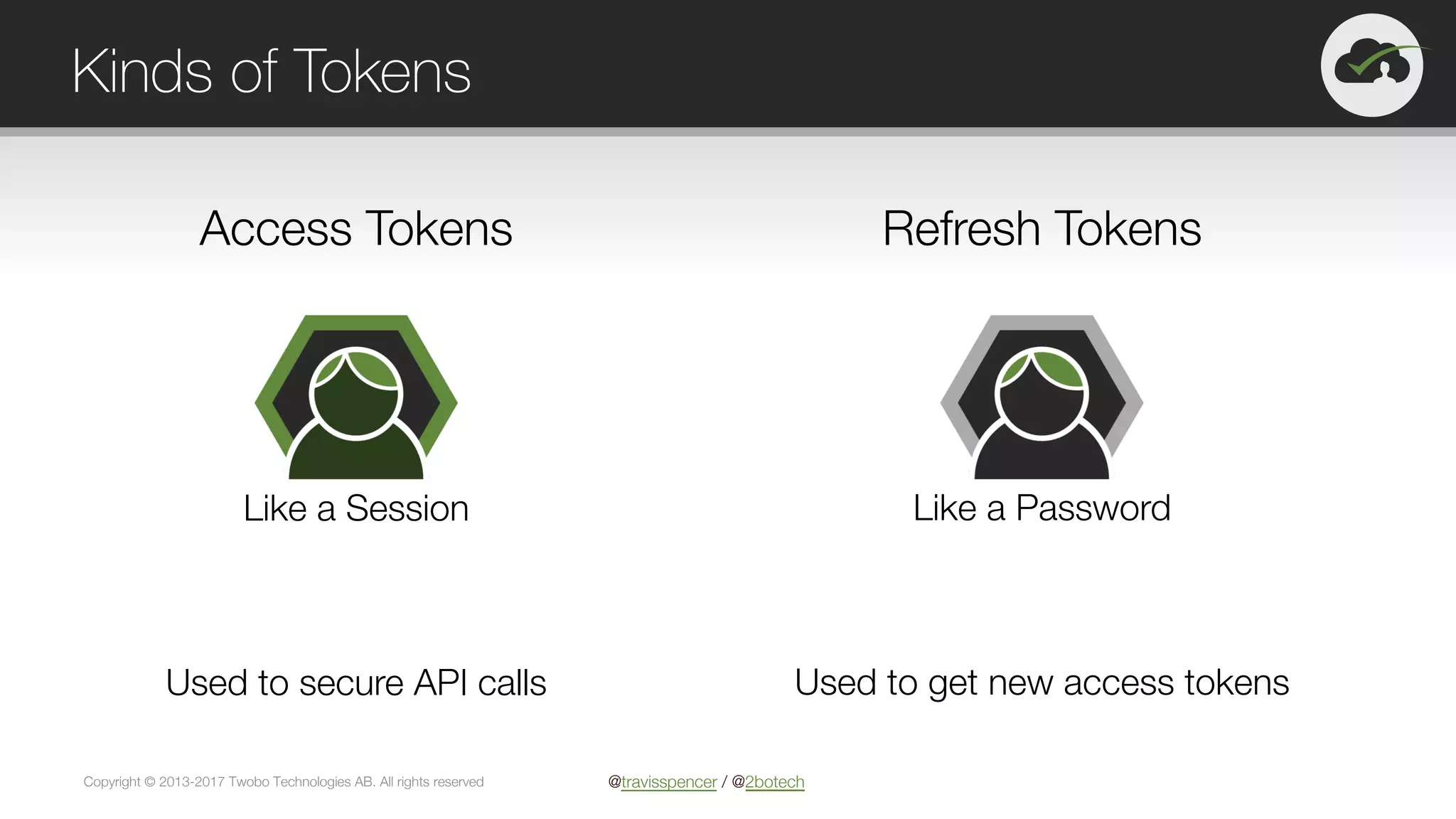 Kinds of Tokens

Access Tokens

Like a Session

Used to secure API calls

Refresh Tokens

Like a Password

Used to get new access tokens

Copyright © 2013-2017 Twobo Technologies AB. All rights reserved

@travisspencer / @2botech